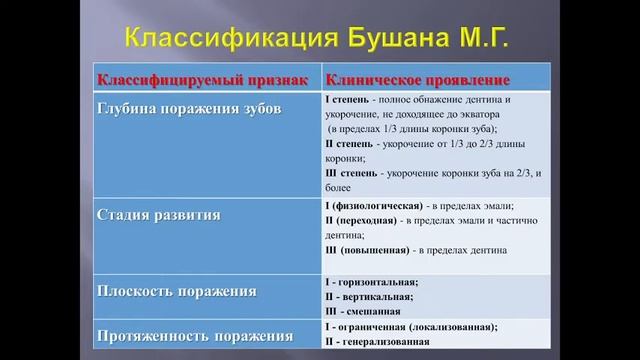 Классификация Бушана М.Г.

| Классифицируемый признак | Клиническое проявление |
|---|---|
| Глубина поражения зубов | I степень - полное обнажение дентина и укорочение, не доходящее до экватора (в пределах 1/3 длины коронки зуба); II степень - укорочение от 1/3 до 2/3 длины коронки; III степень - укорочение коронки зуба на 2/3, и более |
| Стадия развития | I (физиологическая) - в пределах эмали; II (переходная) - в пределах эмали и частично дентина; III (повышенная) - в пределах дентина |
| Плоскость поражения | I - горизонтальная; II - вертикальная; III - смешанная |
| Протяженность поражения | I - ограниченная (локализованная); II - генерализованная |